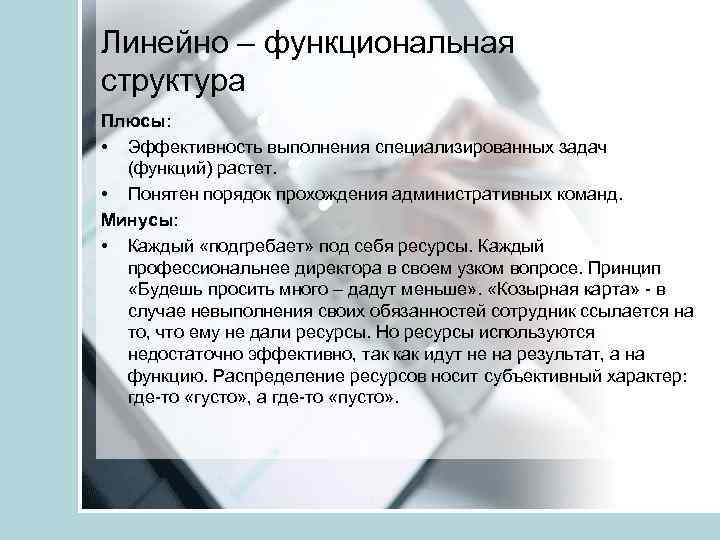 Линейно – функциональная структура

Плюсы:

• Эффективность выполнения специализированных задач (функций) растет.

• Понятен порядок прохождения административных команд.

Минусы:

• Каждый «подгребает» под себя ресурсы. Каждый профессиональнее директора в своем узком вопросе. Принцип «Будешь просить много – дадут меньше». «Козырная карта» - в случае невыполнения своих обязанностей сотрудник ссылается на то, что ему не дали ресурсы. Но ресурсы используются недостаточно эффективно, так как идут не на результат, а на функцию. Распределение ресурсов носит субъективный характер: где-то «густо», а где-то «пусто».